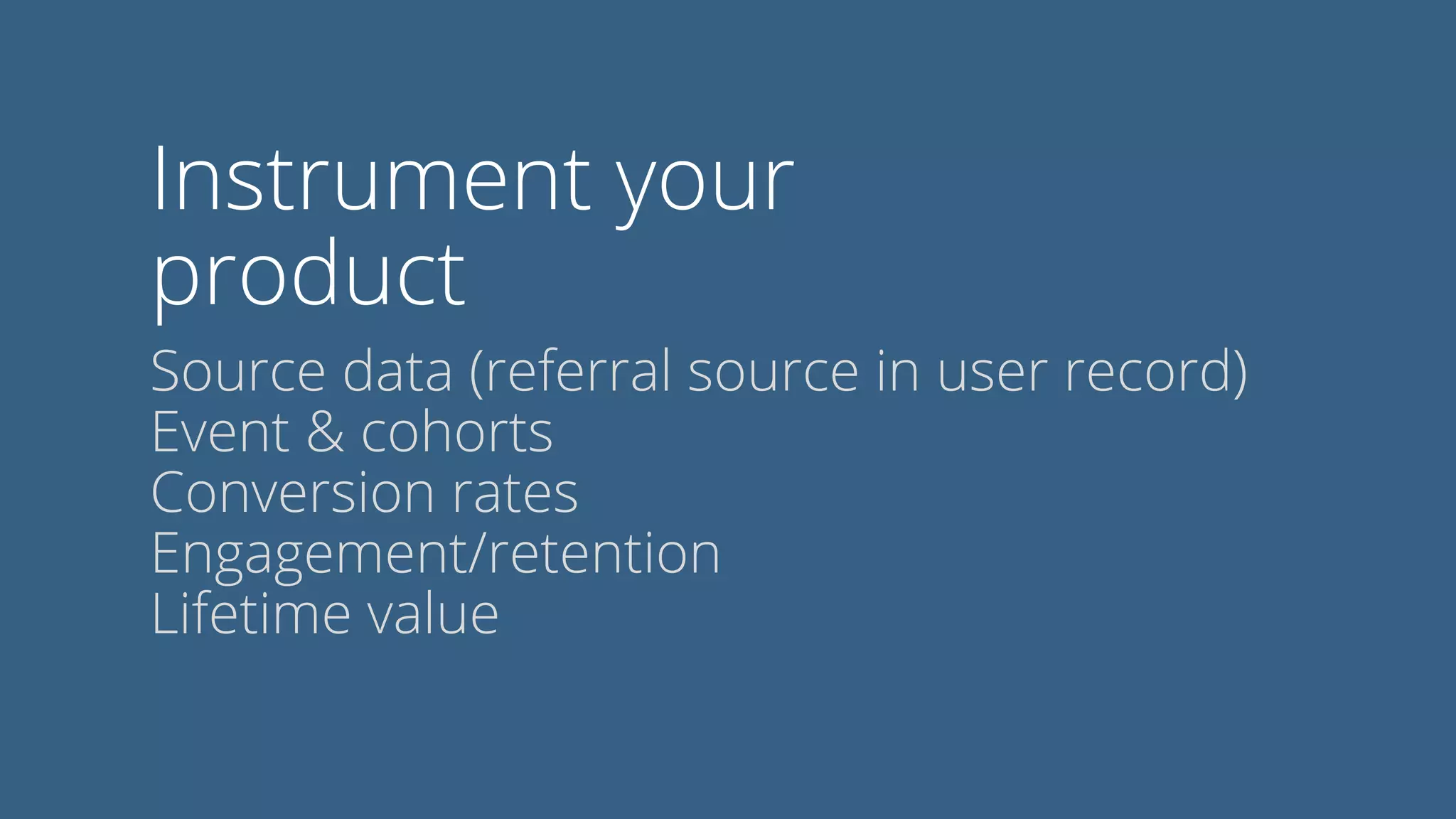 Instrument your product

Source data (referral source in user record)
Event & cohorts
Conversion rates
Engagement/retention
Lifetime value